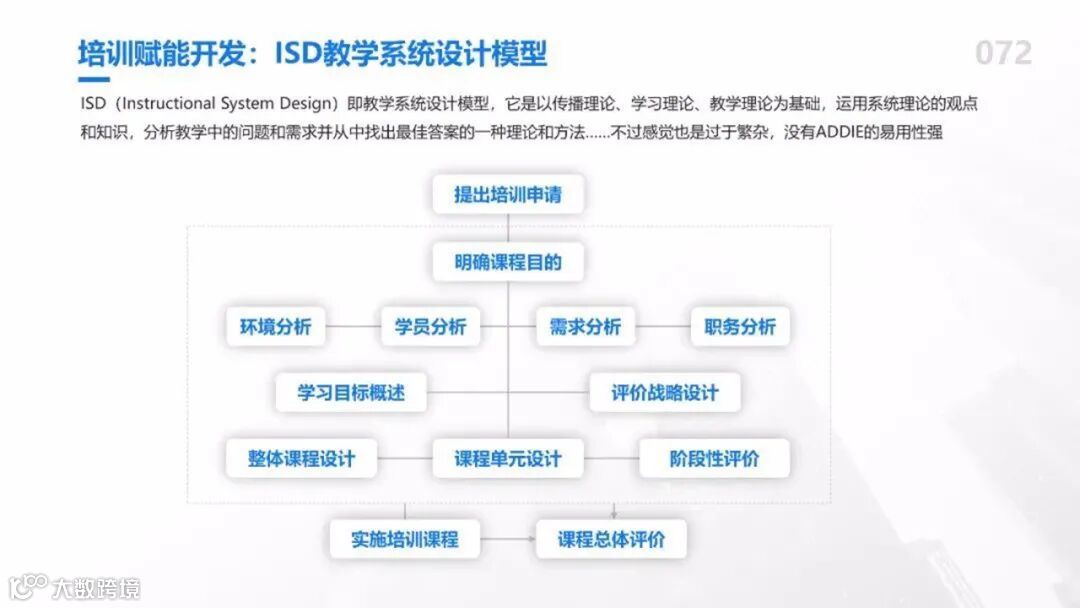 培训赋能开发：ISD教学系统设计模型

072

ISD（Instructional System Design）即教学系统设计模型，它是以传播理论、学习理论、教学理论为基础，运用系统理论的观点和知识，分析教学中的问题和需求并从中找出最佳答案的一种理论和方法……不过感觉也是过于繁杂，没有ADDIE的易用性强

提出培训申请

明确课程目的

环境分析

学员分析

需求分析

职务分析

学习目标概述

评价战略设计

整体课程设计

课程单元设计

阶段性评价

实施培训课程

课程总体评价

大数跨境